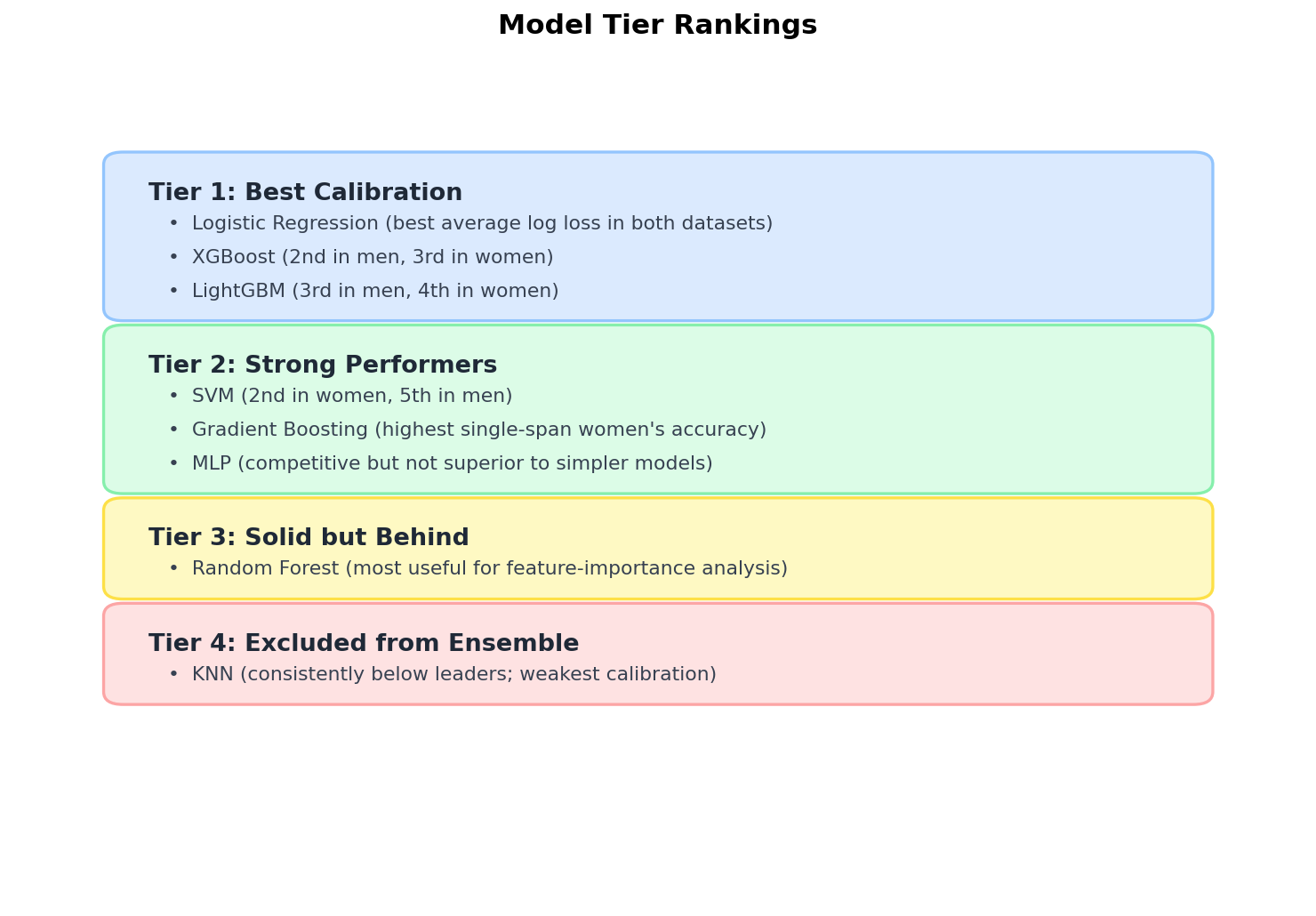 Model Tier Rankings

Tier 1: Best Calibration
• Logistic Regression (best average log loss in both datasets)
• XGBoost (2nd in men, 3rd in women)
• LightGBM (3rd in men, 4th in women)

Tier 2: Strong Performers
• SVM (2nd in women, 5th in men)
• Gradient Boosting (highest single-span women's accuracy)
• MLP (competitive but not superior to simpler models)

Tier 3: Solid but Behind
• Random Forest (most useful for feature-importance analysis)

Tier 4: Excluded from Ensemble
• KNN (consistently below leaders; weakest calibration)